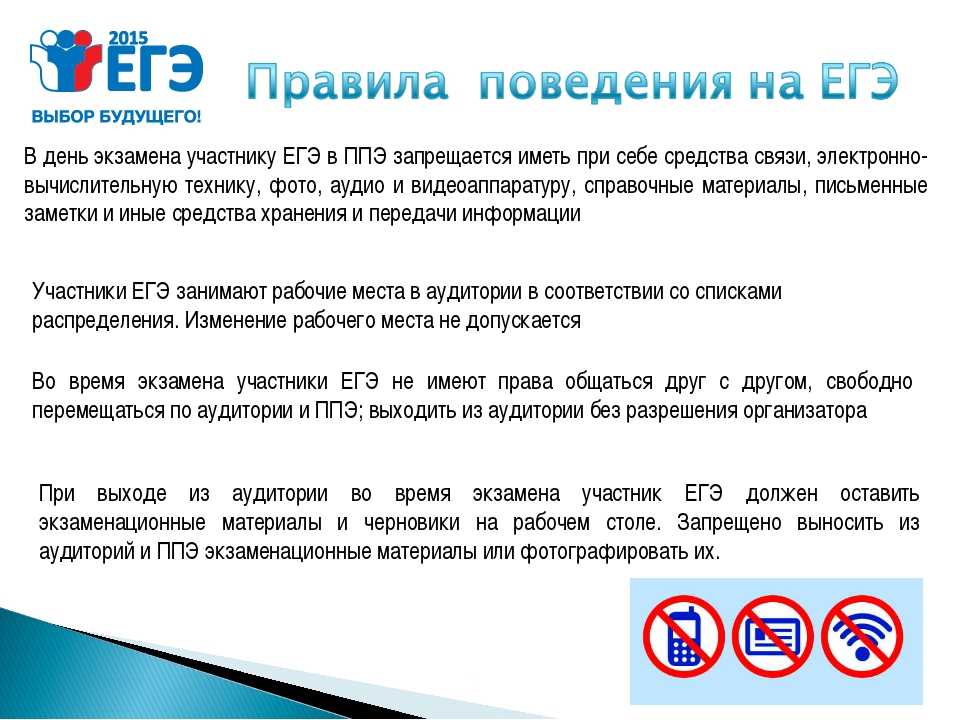 2015
ЕГЭ
ВЫБОР БУДУЩЕГО!

Правила поведения на ЕГЭ

В день экзамена участнику ЕГЭ в ППЭ запрещается иметь при себе средства связи, электронно-вычислительную технику, фото, аудио и видеоаппаратуру, справочные материалы, письменные заметки и иные средства хранения и передачи информации

Участники ЕГЭ занимают рабочие места в аудитории в соответствии со списками распределения. Изменение рабочего места не допускается

Во время экзамена участники ЕГЭ не имеют права общаться друг с другом, свободно перемещаться по аудитории и ППЭ; выходить из аудитории без разрешения организатора

При выходе из аудитории во время экзамена участник ЕГЭ должен оставить экзаменационные материалы и черновики на рабочем столе. Запрещено выносить из аудиторий и ППЭ экзаменационные материалы или фотографировать их.